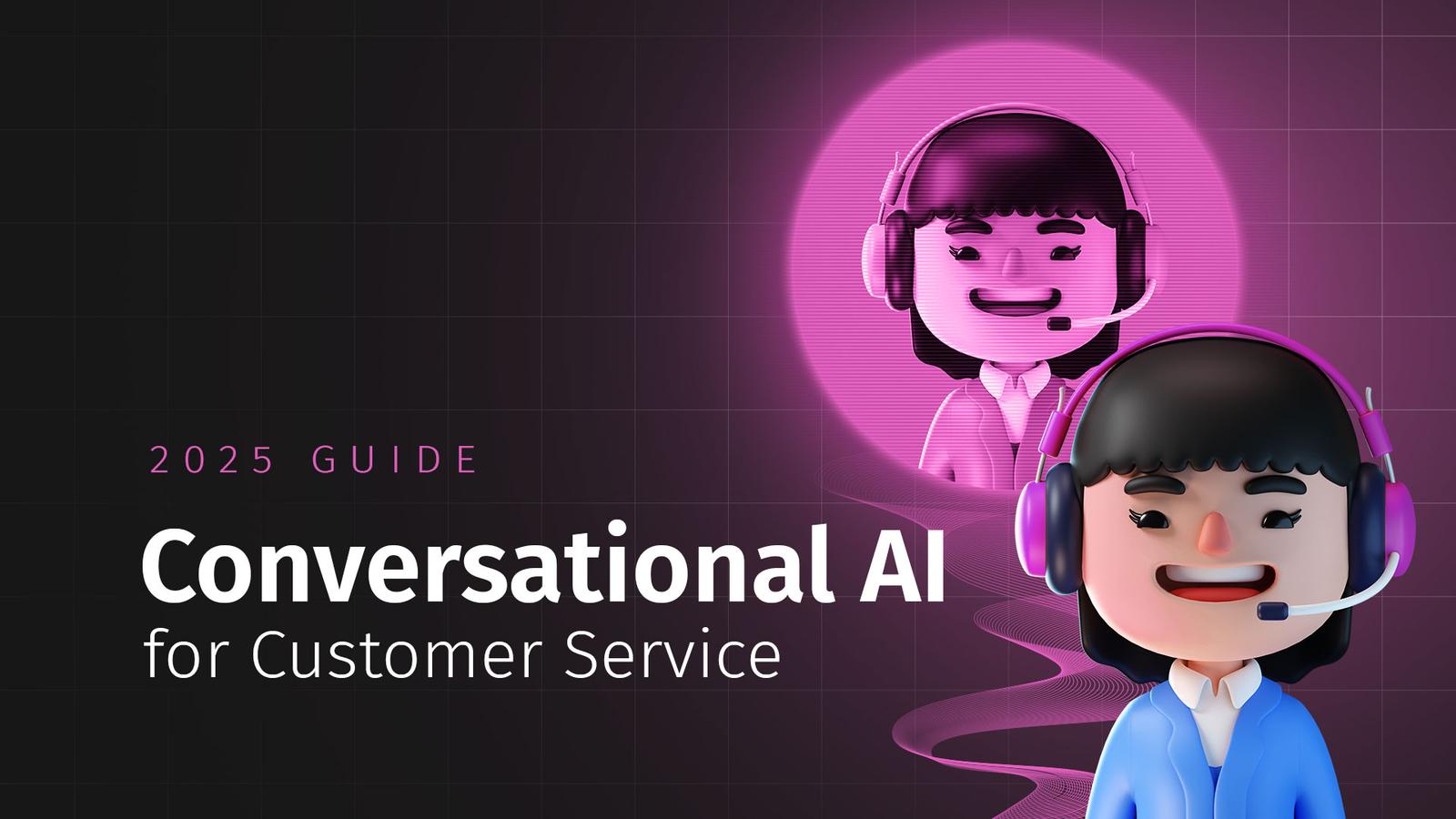 2025 GUIDE

Conversational AI
for Customer Service